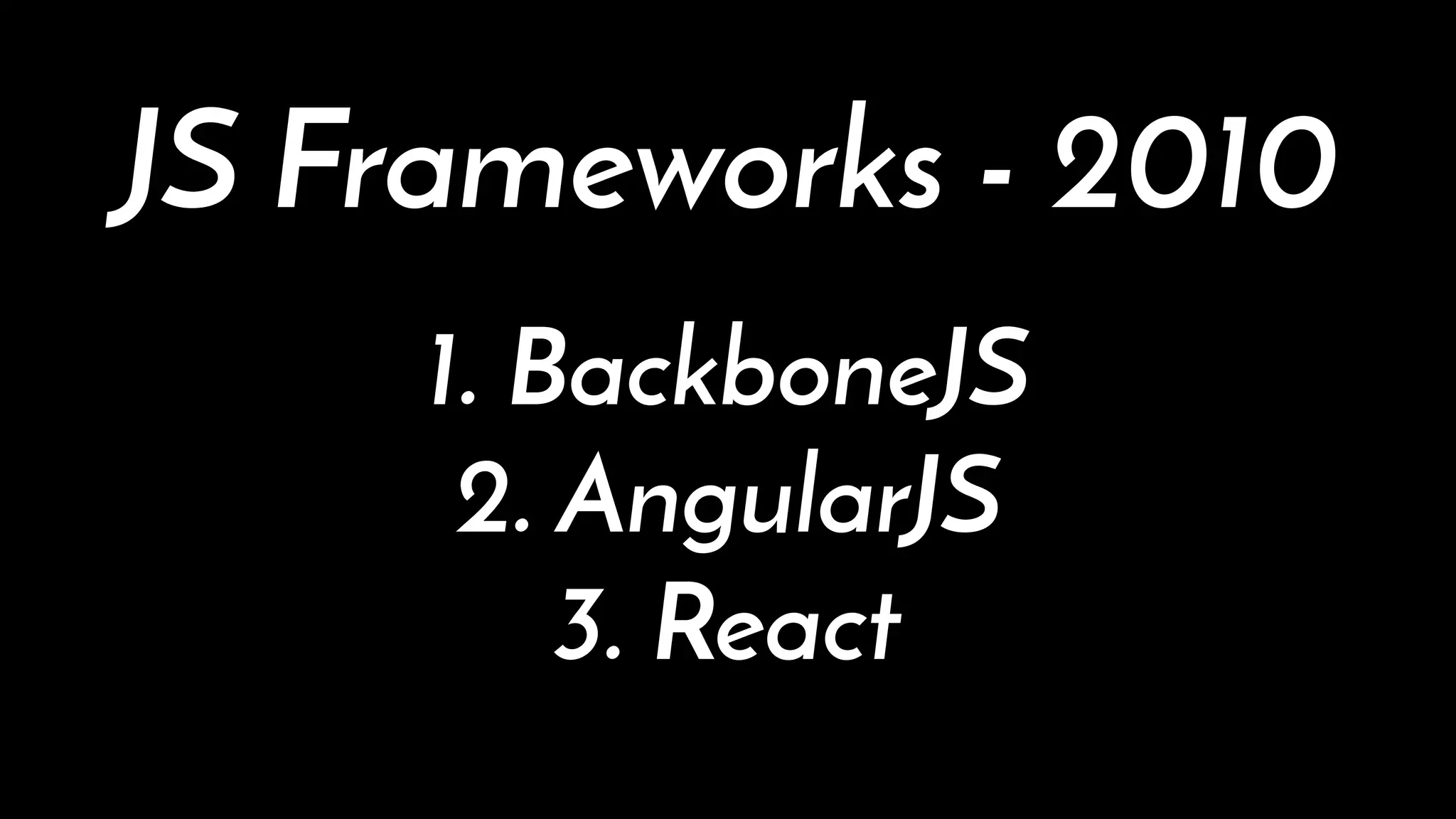 JS Frameworks - 2010

1. BackboneJS
2. AngularJS
3. React